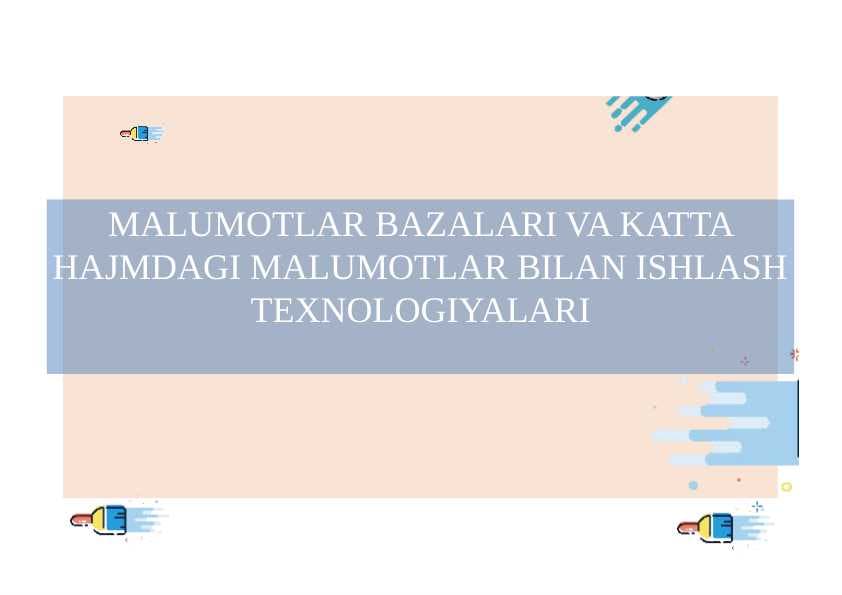 MALUMOTLAR BAZALARI VA KATTA HAJMDAGI MALUMOTLAR BILAN ISHLASH TEXNOLOGIYALARI